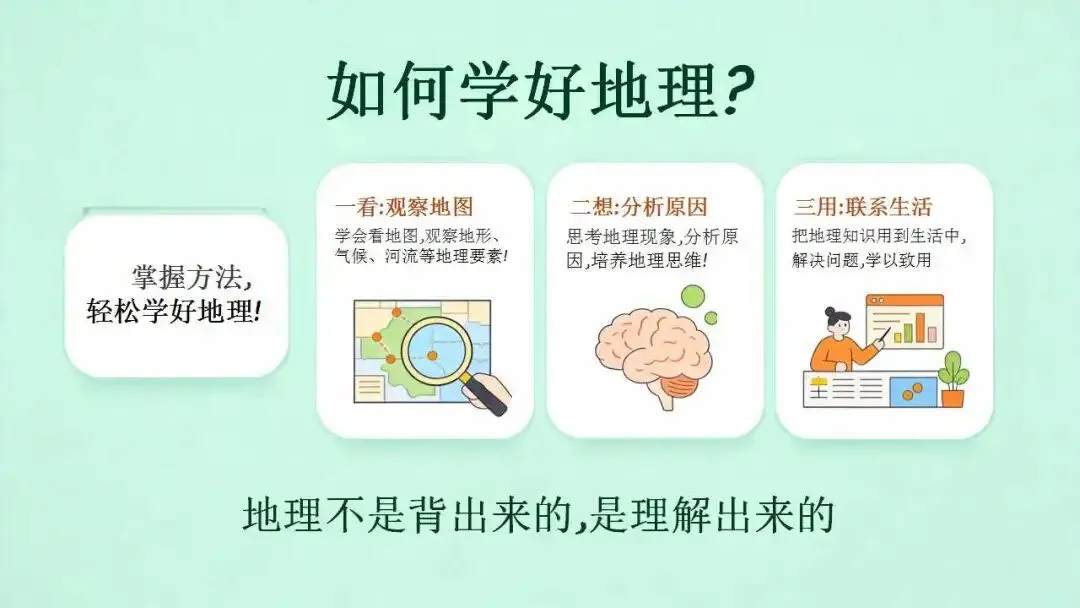 如何学好地理？

掌握方法，
轻松学好地理！

一看:观察地图
学会看地图,观察地形、气候、河流等地理要素!

二想:分析原因
思考地理现象,分析原因,培养地理思维!

三用:联系生活
把地理知识用到生活中,解决问题,学以致用

地理不是背出来的,是理解出来的